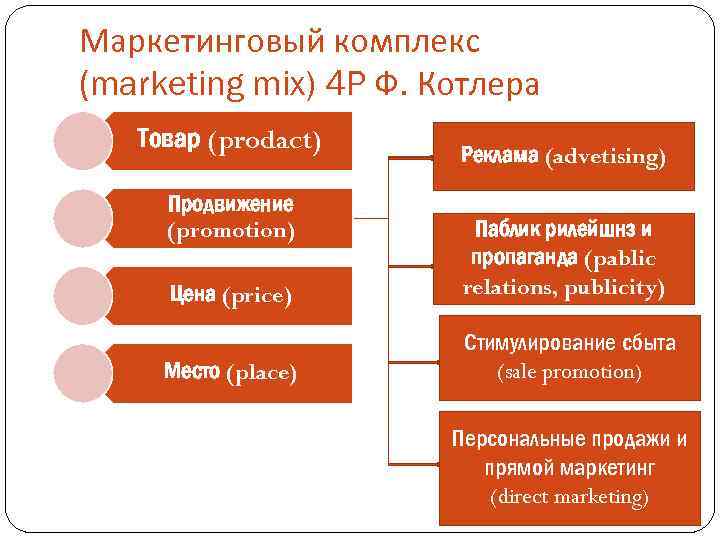 Маркетинговый комплекс (marketing mix) 4P Ф. Котлера

Товар (prodact)

Продвижение (promotion)

Цена (price)

Место (place)

Реклама (advetising)

Паблик рилейшнз и пропаганда (pablic relations, publicity)

Стимулирование сбыта (sale promotion)

Персональные продажи и прямой маркетинг (direct marketing)